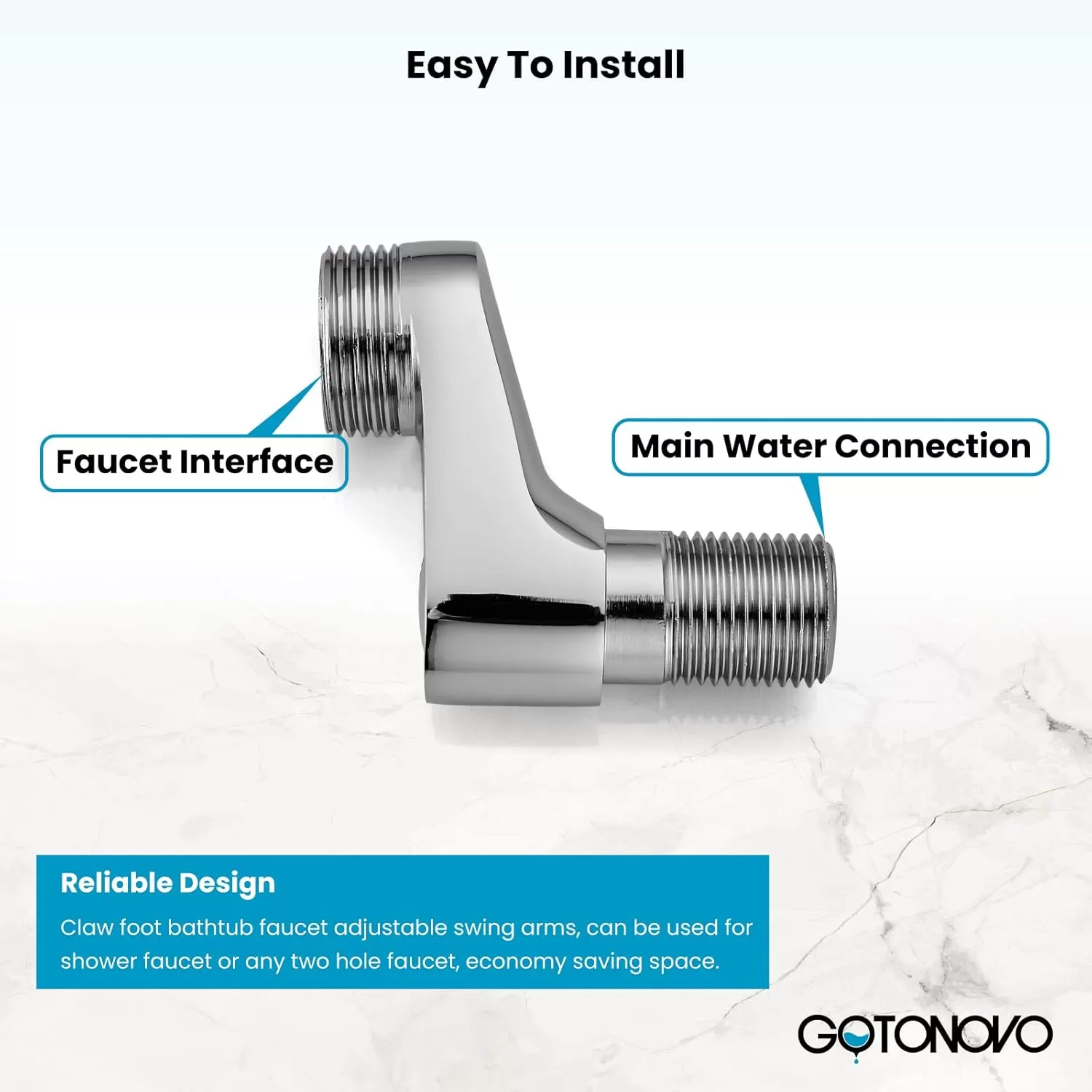 Easy To Install

Faucet Interface

Main Water Connection

Reliable Design

Claw foot bathtub faucet adjustable swing arms, can be used for shower faucet or any two hole faucet, economy saving space.

GOTONOVO